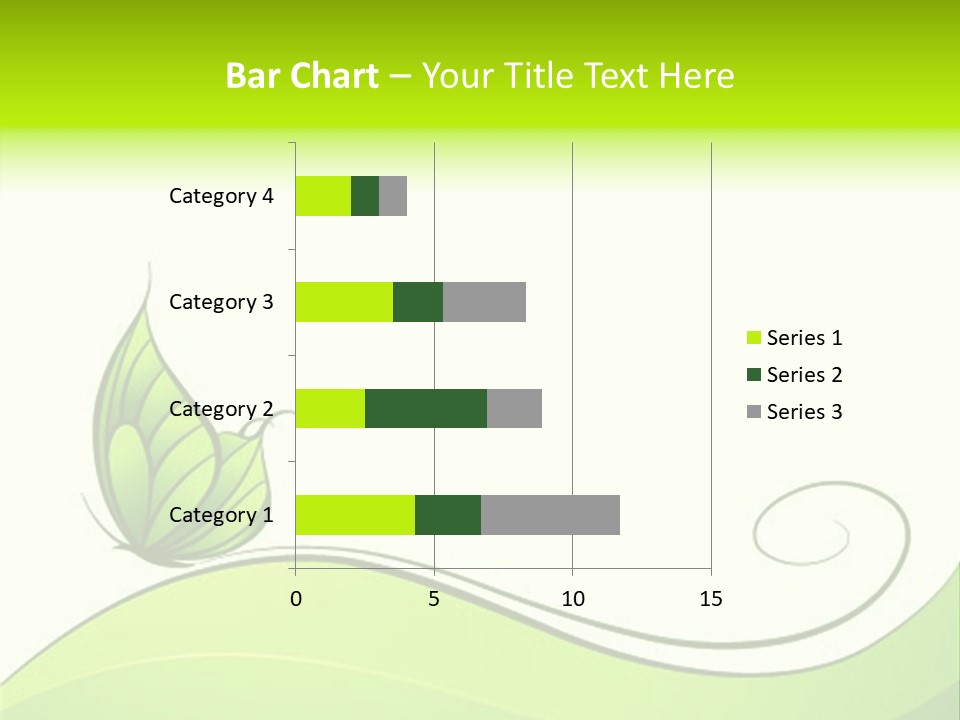 Bar Chart – Your Title Text Here

Category 4
Category 3
Category 2
Category 1

0
5
10
15

Series 1
Series 2
Series 3